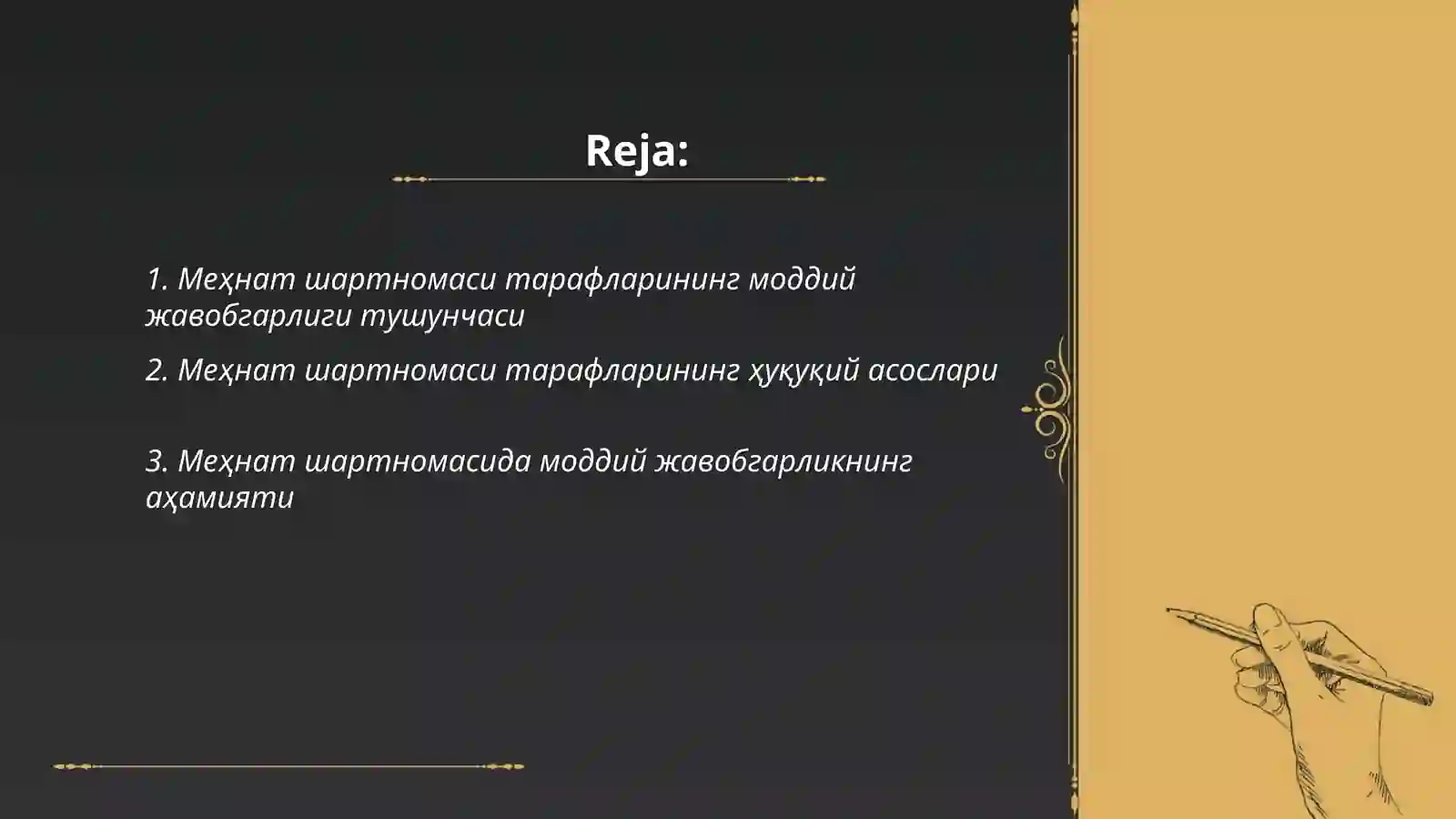 Reja:

1. Меҳнат шартномаси тарафларининг моддий жавобгарлиги тушунчаси

2. Меҳнат шартномаси тарафларининг ҳуқуқий асослари

3. Меҳнат шартномасида моддий жавобгарликнинг аҳамияти